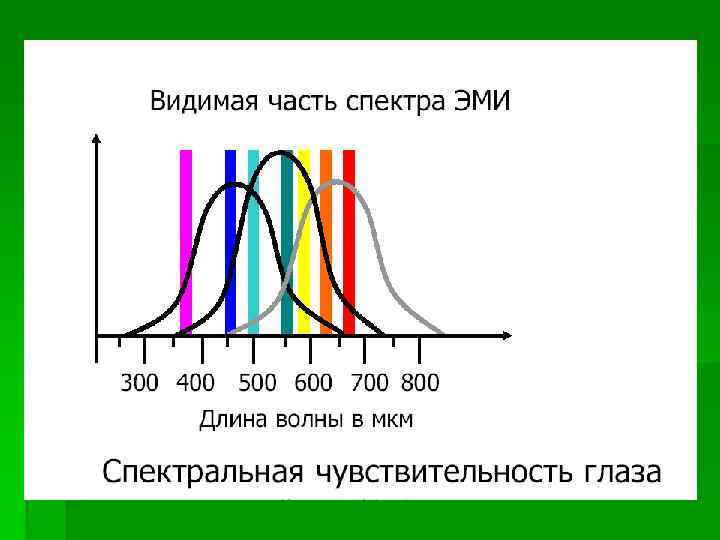 Видимая часть спектра ЭМИ

300 400 500 600 700 800

Длина волны в мкм

Спектральная чувствительность глаза